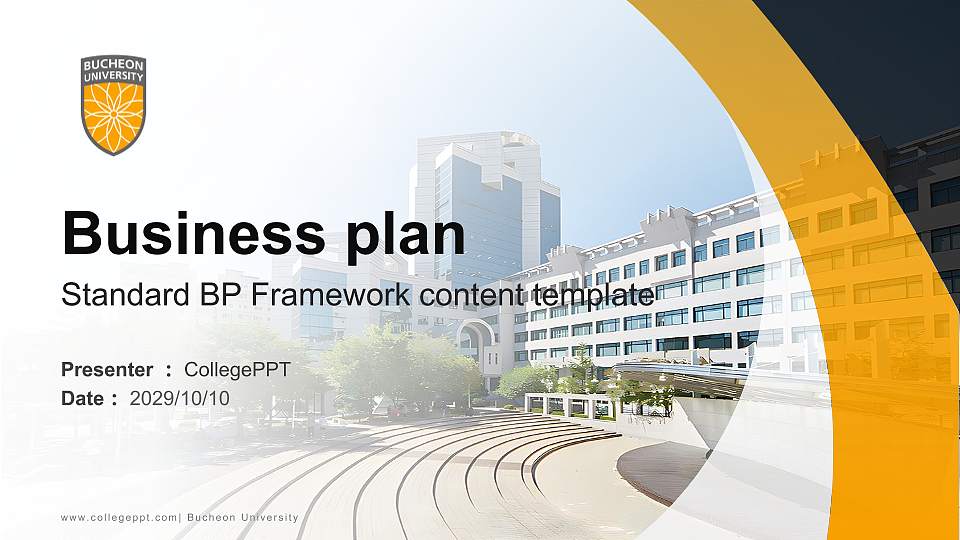 BUCHEON UNIVERSITY

Business plan

Standard BP Framework content template

Presenter : CollegePPT

Date : 2029/10/10

www.collegeppt.com| Bucheon University